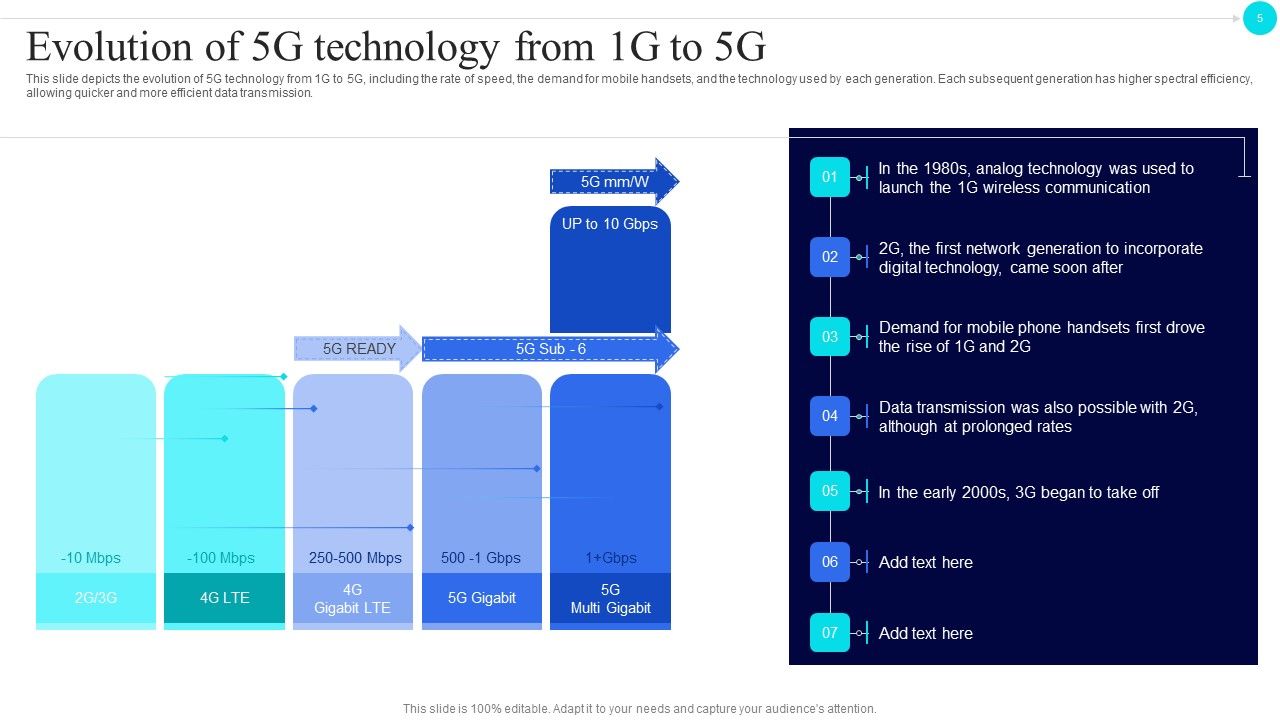 5

Evolution of 5G technology from 1G to 5G

This slide depicts the evolution of 5G technology from 1G to 5G, including the rate of speed, the demand for mobile handsets, and the technology used by each generation. Each subsequent generation has higher spectral efficiency, allowing quicker and more efficient data transmission.

5G mm/W

UP to 10 Gbps

5G READY

5G Sub - 6

-10 Mbps

2G/3G

-100 Mbps

4G LTE

250-500 Mbps

4G Gigabit LTE

500 -1 Gbps

5G Gigabit

1+Gbps

5G Multi Gigabit

01 In the 1980s, analog technology was used to launch the 1G wireless communication

02 2G, the first network generation to incorporate digital technology, came soon after

03 Demand for mobile phone handsets first drove the rise of 1G and 2G

04 Data transmission was also possible with 2G, although at prolonged rates

05 In the early 2000s, 3G began to take off

06 Add text here

07 Add text here

This slide is 100% editable. Adapt it to your needs and capture your audience's attention.